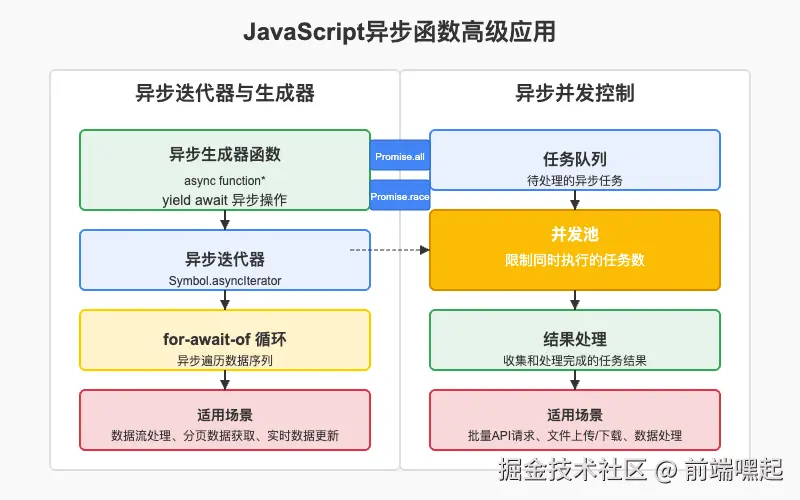 JavaScript异步函数高级应用

异步迭代器与生成器

异步生成器函数
async function*
yield await 异步操作

异步迭代器
Symbol.asyncIterator

for-await-of 循环
异步遍历数据序列

适用场景
数据流处理、分页数据获取、实时数据更新

Promise.all

Promise.race

异步并发控制

任务队列
待处理的异步任务

并发池
限制同时执行的任务数

结果处理
收集和处理完成的任务结果

适用场景
批量API请求、文件上传/下载、数据处理

掘金技术社区 @ 前端嘿起